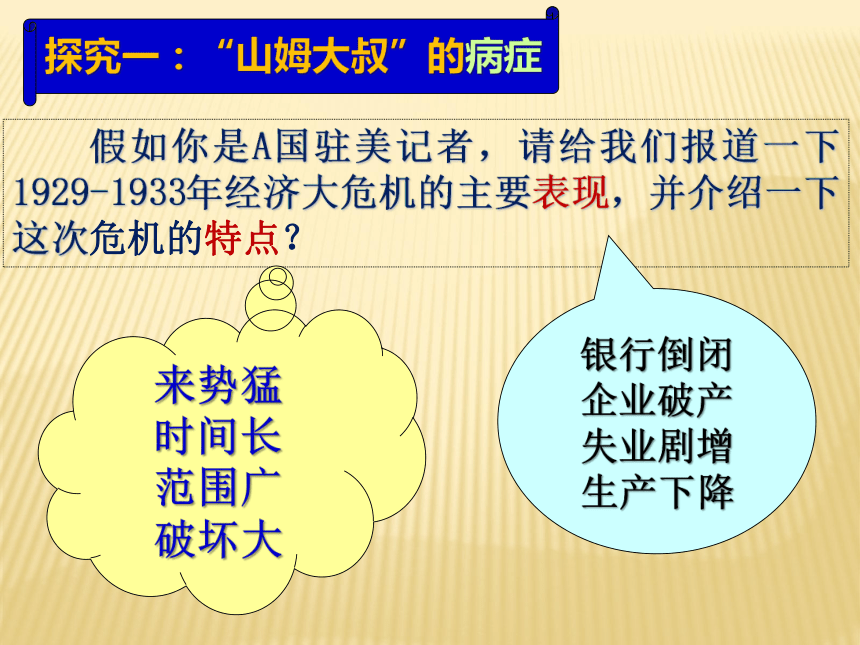 探究一：“山姆大叔”的病症

假如你是A国驻美记者，请给我们报道一下1929-1933年经济大危机的主要表现，并介绍一下这次危机的特点？

来势猛
时间长
范围广
破坏大

银行倒闭
企业破产
失业剧增
生产下降